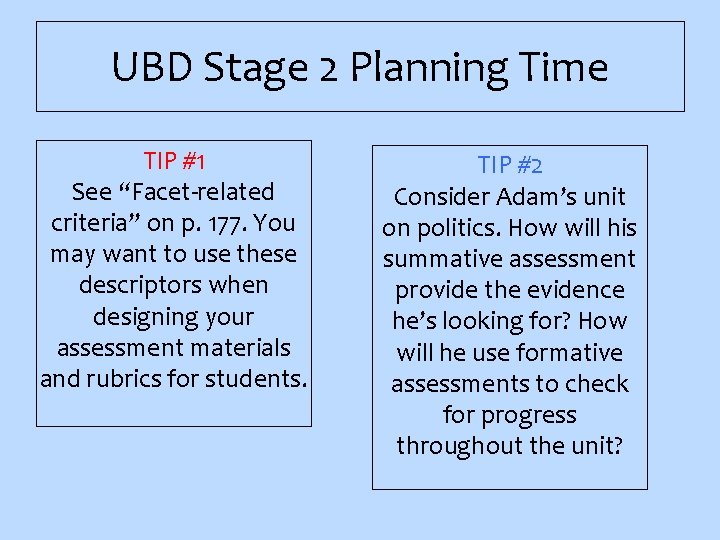 UBD Stage 2 Planning Time

TIP #1
See “Facet-related criteria” on p. 177. You may want to use these descriptors when designing your assessment materials and rubrics for students.

TIP #2
Consider Adam’s unit on politics. How will his summative assessment provide the evidence he’s looking for? How will he use formative assessments to check for progress throughout the unit?